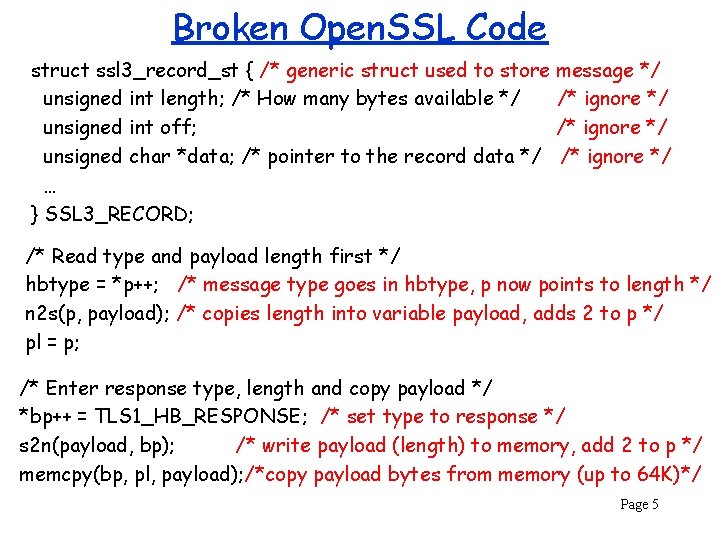 Broken OpenSSL Code

struct ssl3_record_st { /* generic struct used to store message */
unsigned int length; /* How many bytes available */ /* ignore */
unsigned int off; /* ignore */
unsigned char *data; /* pointer to the record data */ /* ignore */
…
} SSL3_RECORD;

/* Read type and payload length first */
hbtype = *p++; /* message type goes in hbtype, p now points to length */
n2s(p, payload); /* copies length into variable payload, adds 2 to p */
pl = p;

/* Enter response type, length and copy payload */
*bp++ = TLS1_HB_RESPONSE; /* set type to response */
s2n(payload, bp); /* write payload (length) to memory, add 2 to p */
memcpy(bp, pl, payload);/*copy payload bytes from memory (up to 64K)*/

Page 5